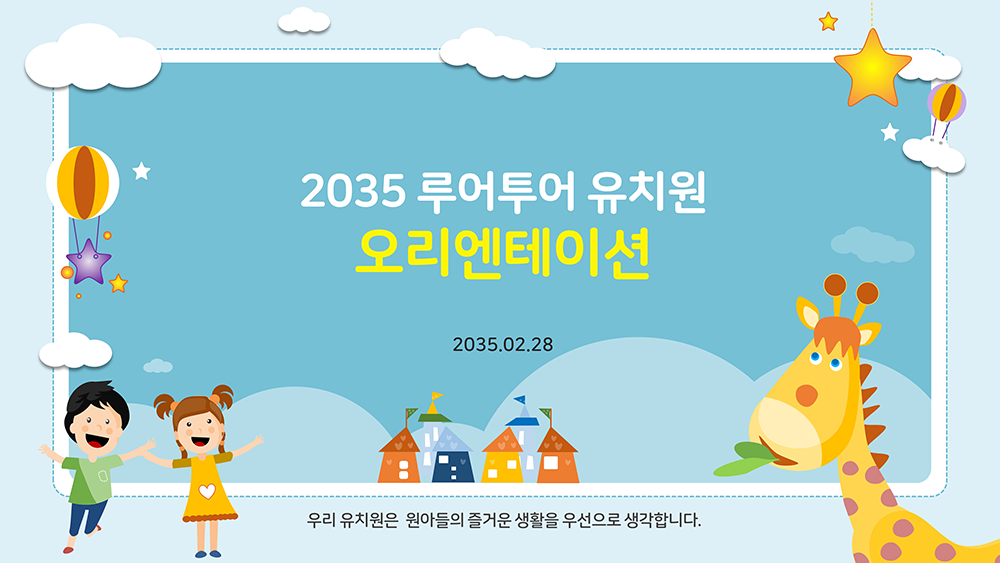 2035 루어투어 유치원
오리엔테이션

2035.02.28

우리 유치원은  원아들의 즐거운 생활을 우선으로 생각합니다.